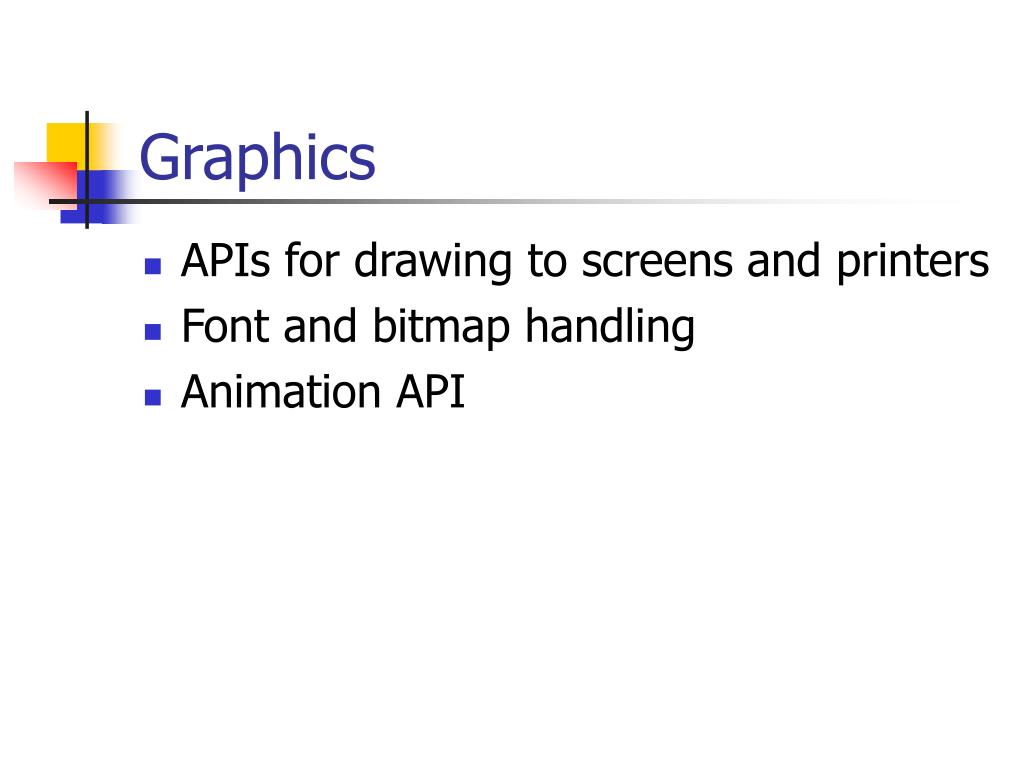 Graphics

- APIs for drawing to screens and printers
- Font and bitmap handling
- Animation API